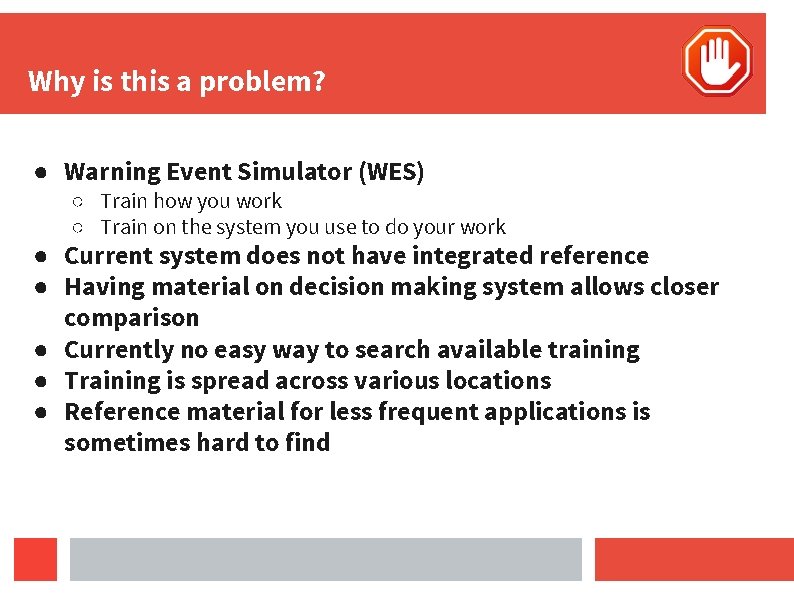 Why is this a problem?

● Warning Event Simulator (WES)
○ Train how you work
○ Train on the system you use to do your work
● Current system does not have integrated reference
● Having material on decision making system allows closer comparison
● Currently no easy way to search available training
● Training is spread across various locations
● Reference material for less frequent applications is sometimes hard to find